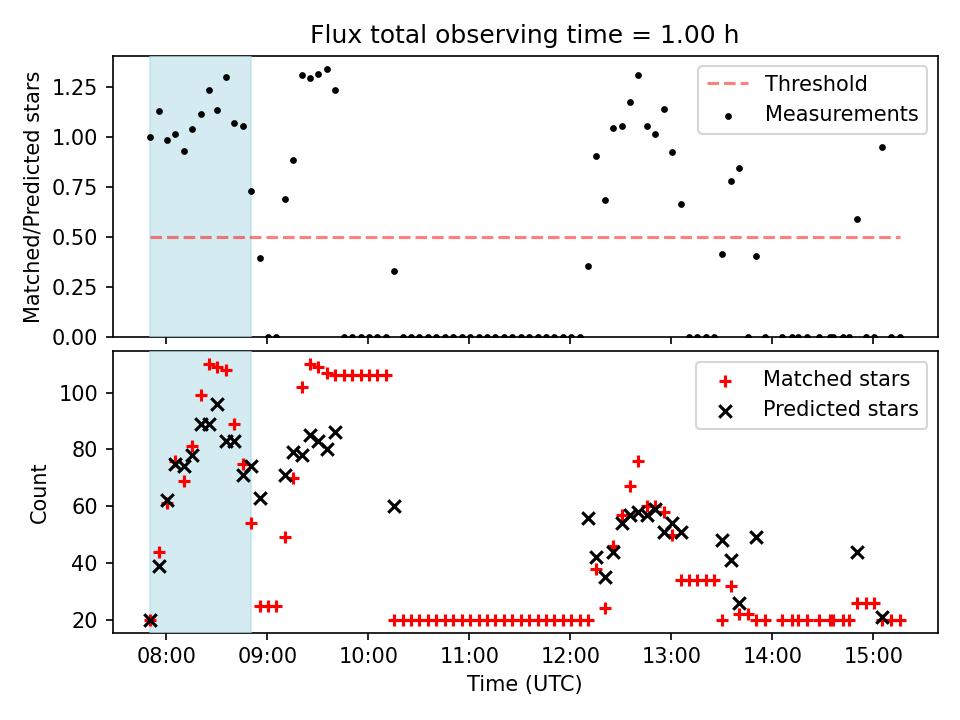 Flux total observing time = 1.00 h

Matched/Predicted stars

1.25
1.00
0.75
0.50
0.25
0.00

Threshold
Measurements

Count

100
80
60
40
20

Matched stars
Predicted stars

08:00 09:00 10:00 11:00 12:00 13:00 14:00 15:00

Time (UTC)